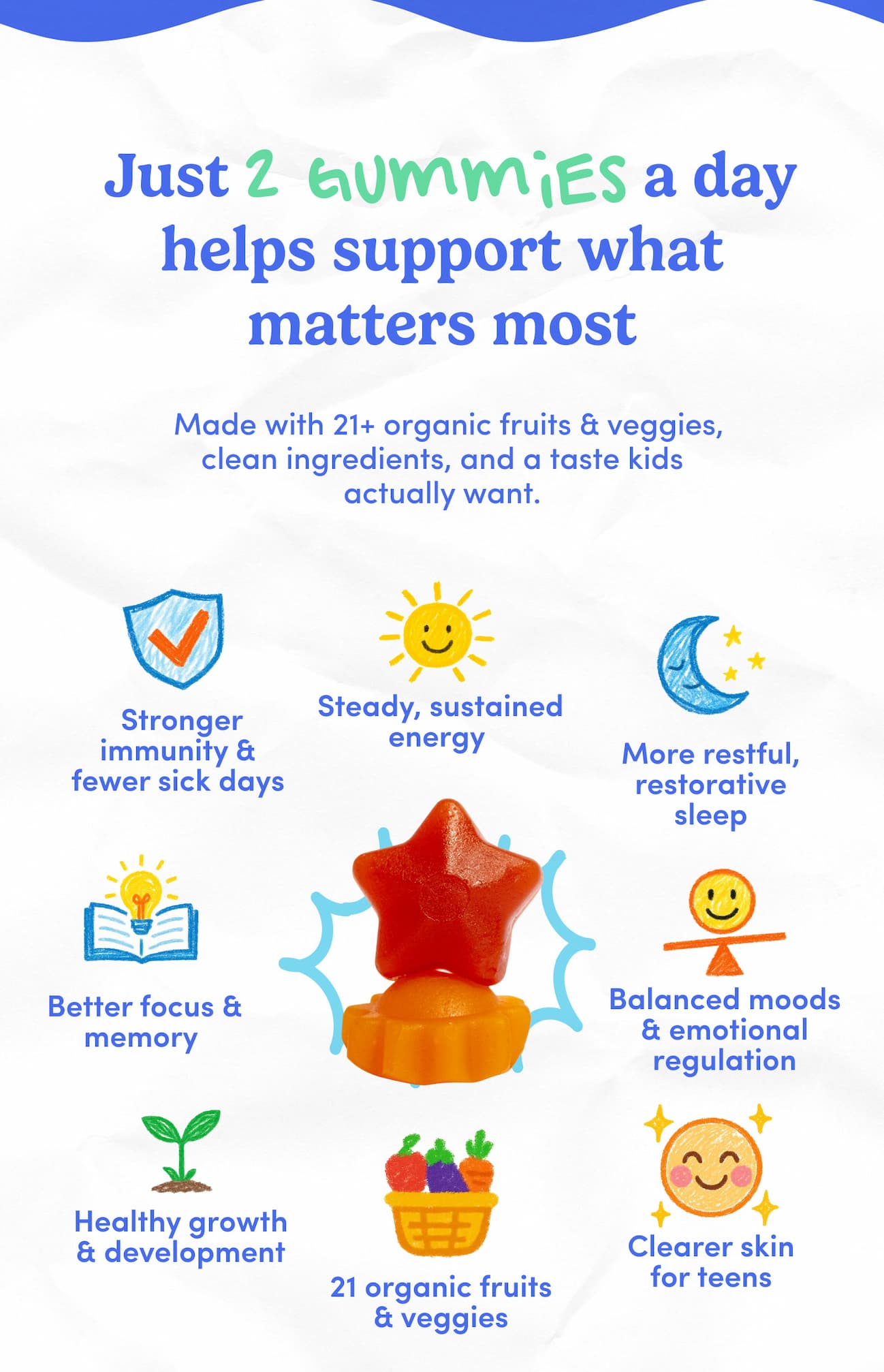 Just 2 GUMMiES a day helps support what matters most

Made with 21+ organic fruits & veggies, clean ingredients, and a taste kids actually want.

Stronger immunity & fewer sick days

Steady, sustained energy

More restful, restorative sleep

Better focus & memory

Balanced moods & emotional regulation

Healthy growth & development

21 organic fruits & veggies

Clearer skin for teens